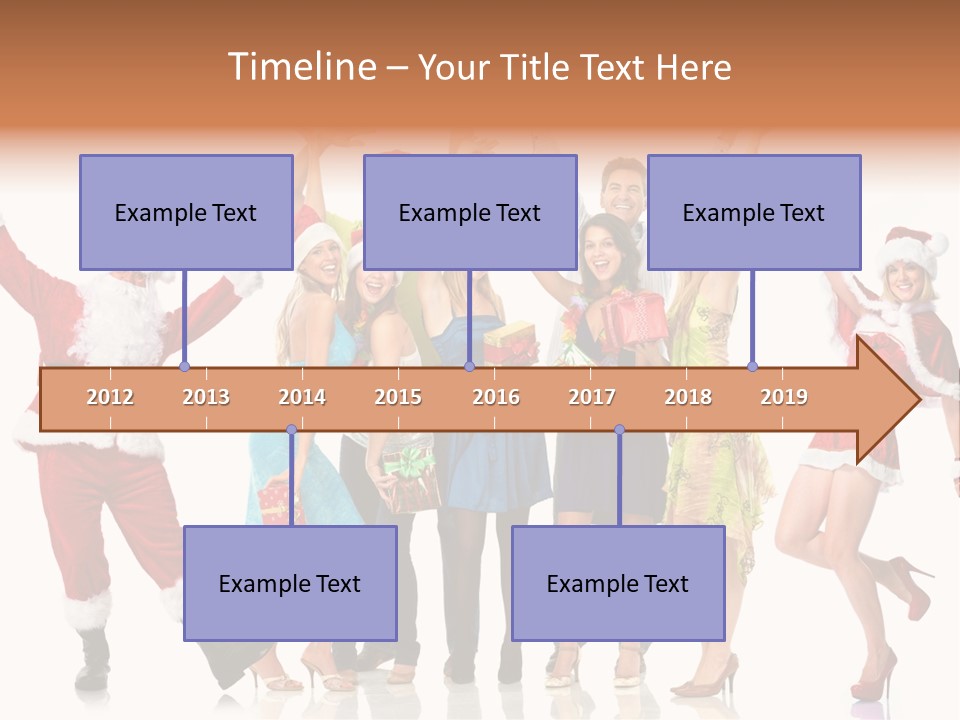 Timeline – Your Title Text Here

Example Text

Example Text

Example Text

2012 2013 2014 2015 2016 2017 2018 2019

Example Text

Example Text